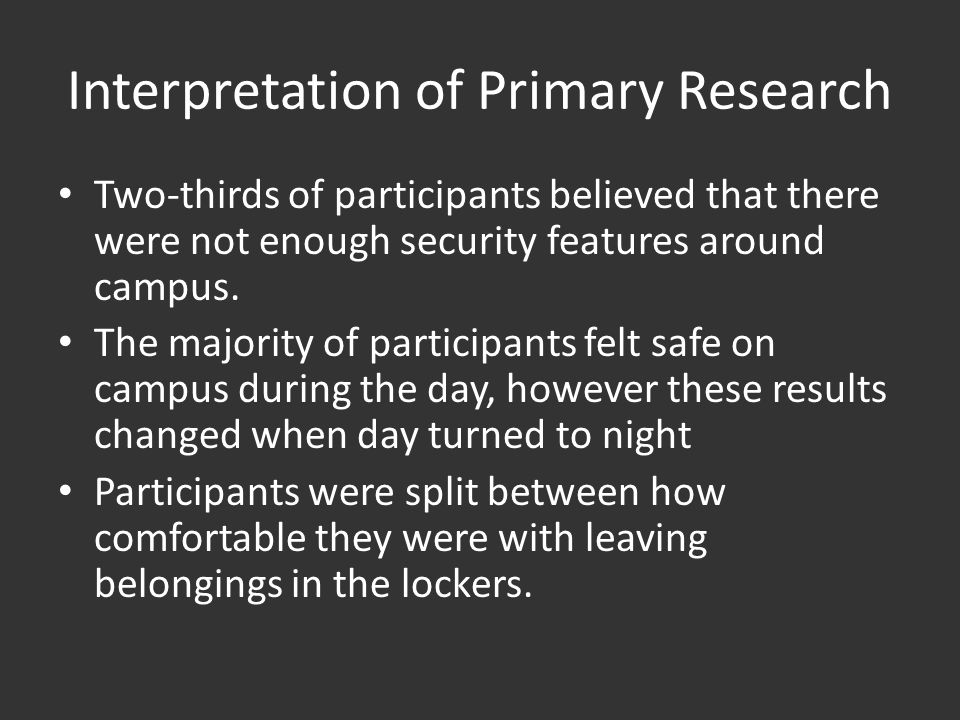 Interpretation of Primary Research

• Two-thirds of participants believed that there were not enough security features around campus.
• The majority of participants felt safe on campus during the day, however these results changed when day turned to night
• Participants were split between how comfortable they were with leaving belongings in the lockers.